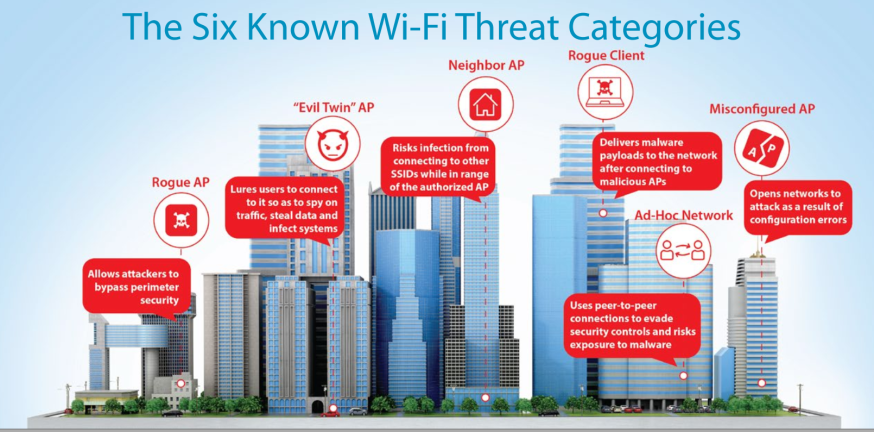 The Six Known Wi-Fi Threat Categories

Rogue AP

Allows attackers to bypass perimeter security

"Evil Twin" AP

Lures users to connect to it so as to spy on traffic, steal data and infect systems

Neighbor AP

Risks infection from connecting to other SSIDs while in range of the authorized AP

Rogue Client

Delivers malware payloads to the network after connecting to malicious APs

Ad-Hoc Network

Uses peer-to-peer connections to evade security controls and risks exposure to malware

Misconfigured AP

AP

Opens networks to attack as a result of configuration errors